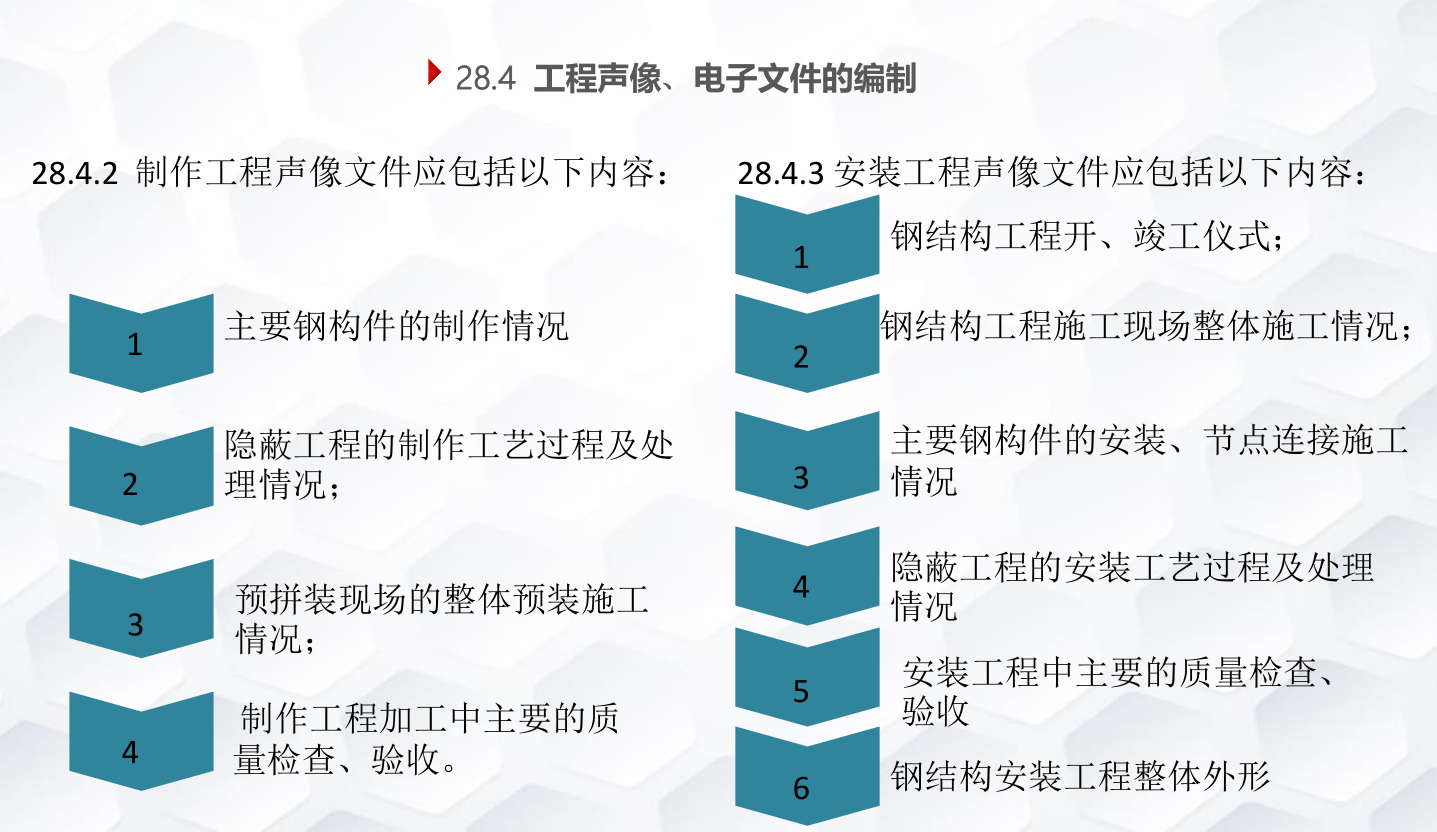 28.4 工程声像、电子文件的编制

28.4.2 制作工程声像文件应包括以下内容：

1

主要钢构件的制作情况

2

隐蔽工程的制作工艺过程及处理情况；

3

预拼装现场的整体预装施工情况；

4

制作工程加工中主要的质量检查、验收。

28.4.3 安装工程声像文件应包括以下内容：

1

钢结构工程开、竣工仪式；

2

钢结构工程施工现场整体施工情况；

3

主要钢构件的安装、节点连接施工情况

4

隐蔽工程的安装工艺过程及处理情况

5

安装工程中主要的质量检查、验收

6

钢结构安装工程整体外形